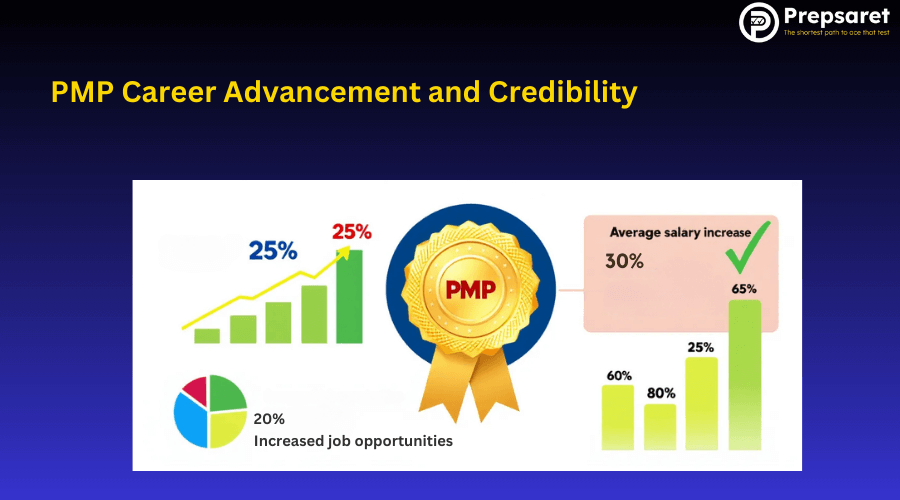 Prepsaret
The shortest path to ace that test

PMP Career Advancement and Credibility

25%

25%

PMP

Average salary increase

30%

65%

25%

60%

80%

20%

Increased job opportunities